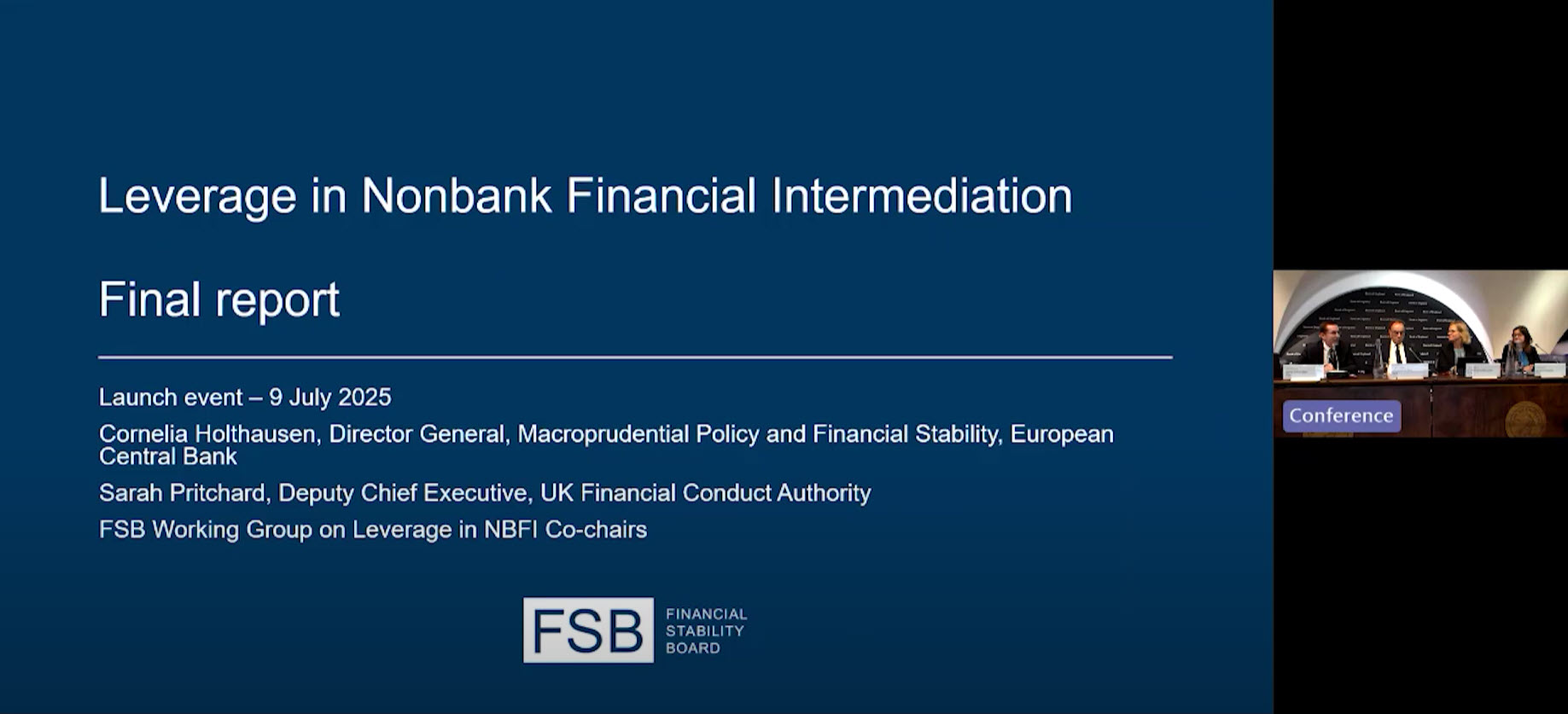 Leverage in Nonbank Financial Intermediation

Final report

Launch event – 9 July 2025

Cornelia Holthausen, Director General, Macroprudential Policy and Financial Stability, European Central Bank

Sarah Pritchard, Deputy Chief Executive, UK Financial Conduct Authority

FSB Working Group on Leverage in NBFI Co-chairs

FSB FINANCIAL STABILITY BOARD

Conference